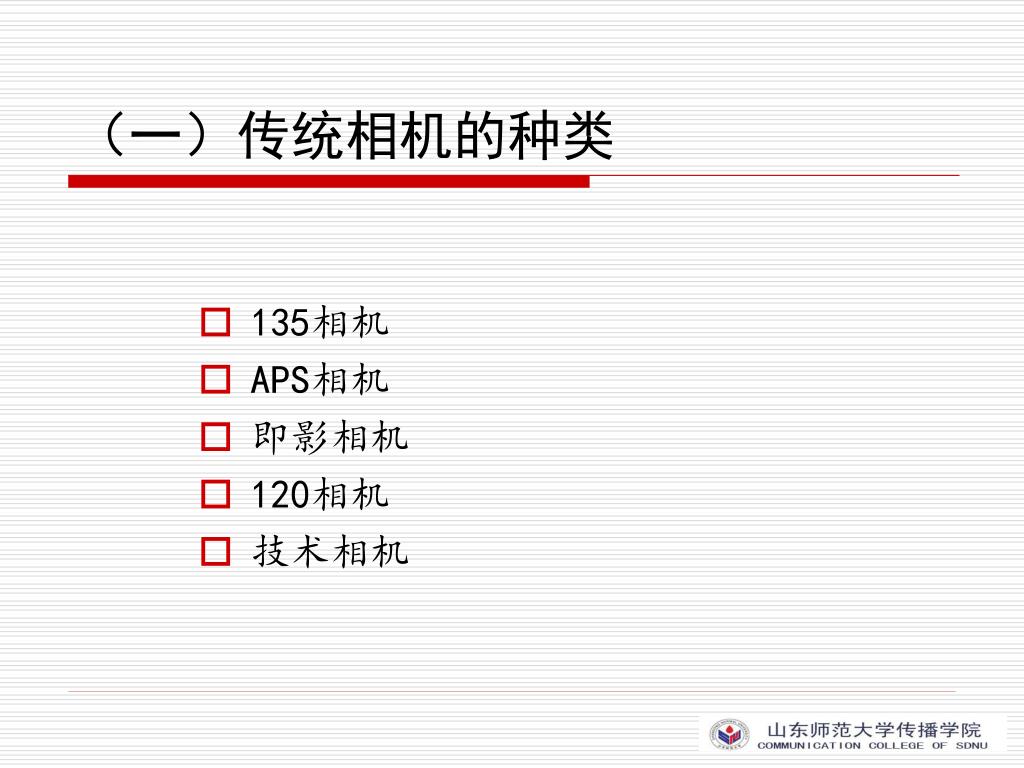 （一）传统相机的种类

135相机
APS相机
即影相机
120相机
技术相机

山东师范大学传播学院
COMMUNICATION COLLEGE OF SDNU